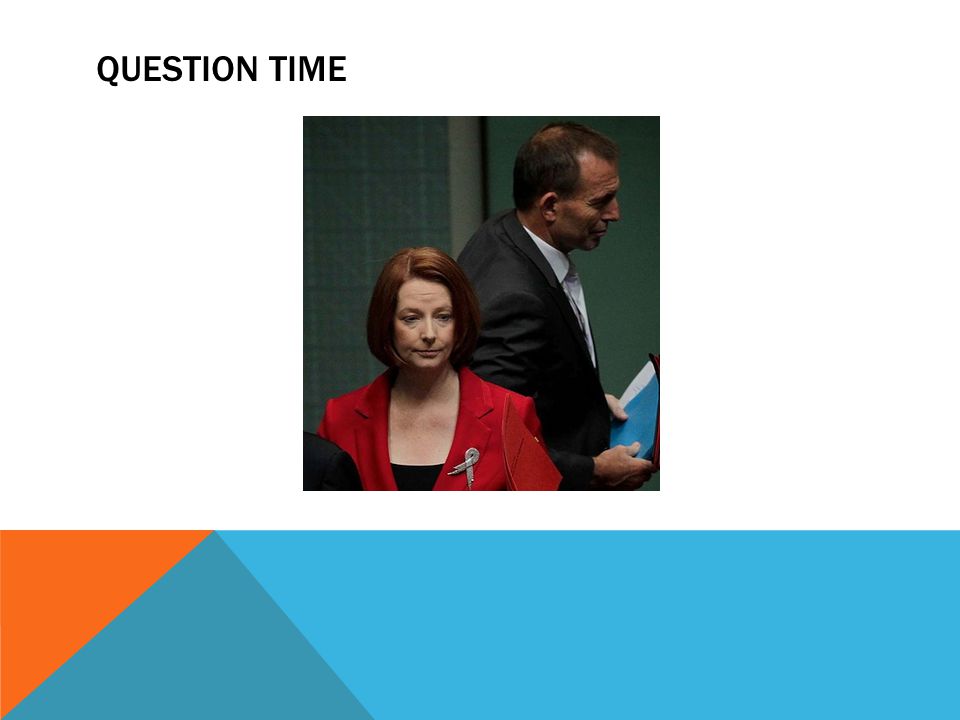 QUESTION TIME